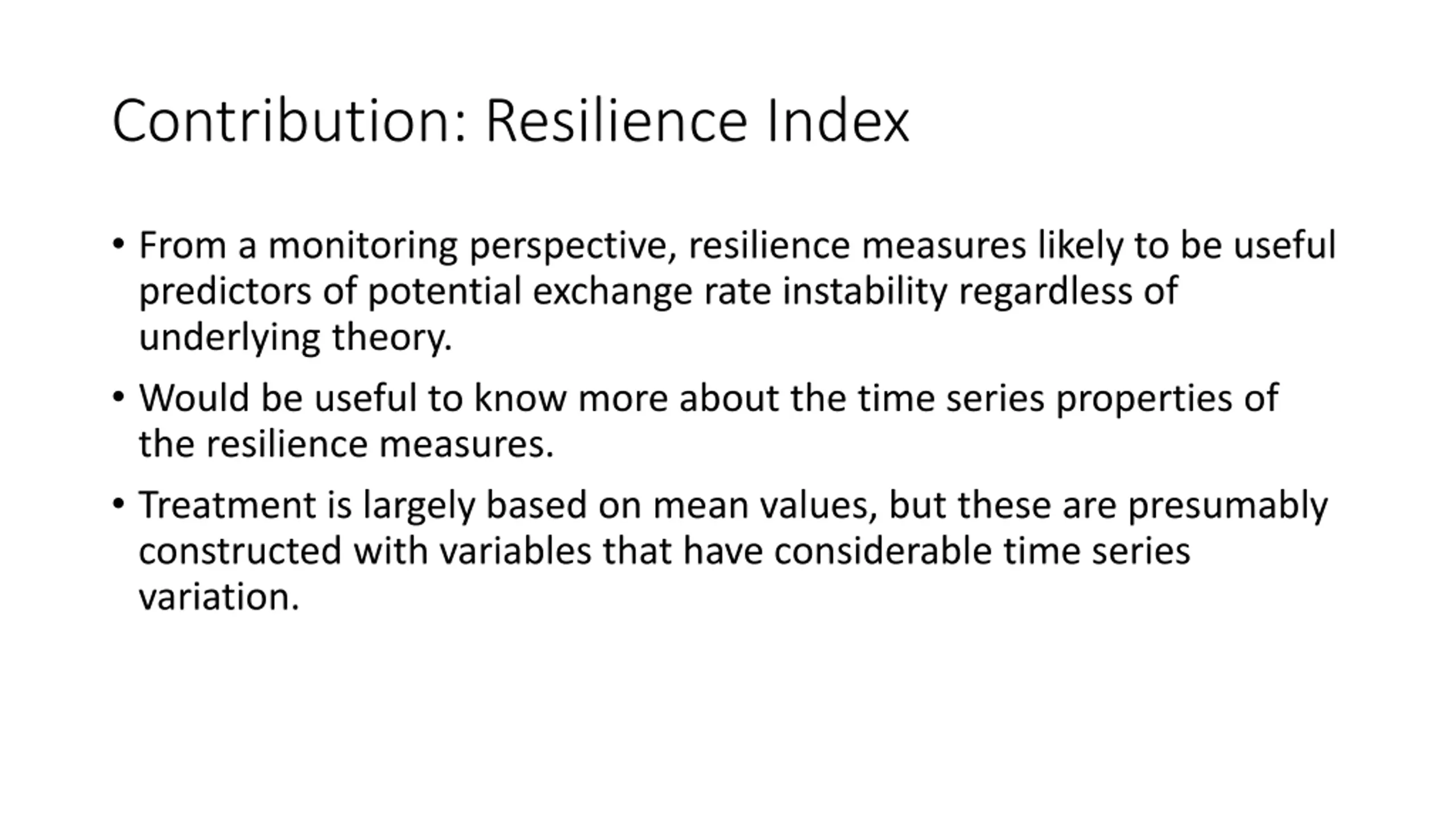 Contribution: Resilience Index

• From a monitoring perspective, resilience measures likely to be useful predictors of potential exchange rate instability regardless of underlying theory.

• Would be useful to know more about the time series properties of the resilience measures.

• Treatment is largely based on mean values, but these are presumably constructed with variables that have considerable time series variation.